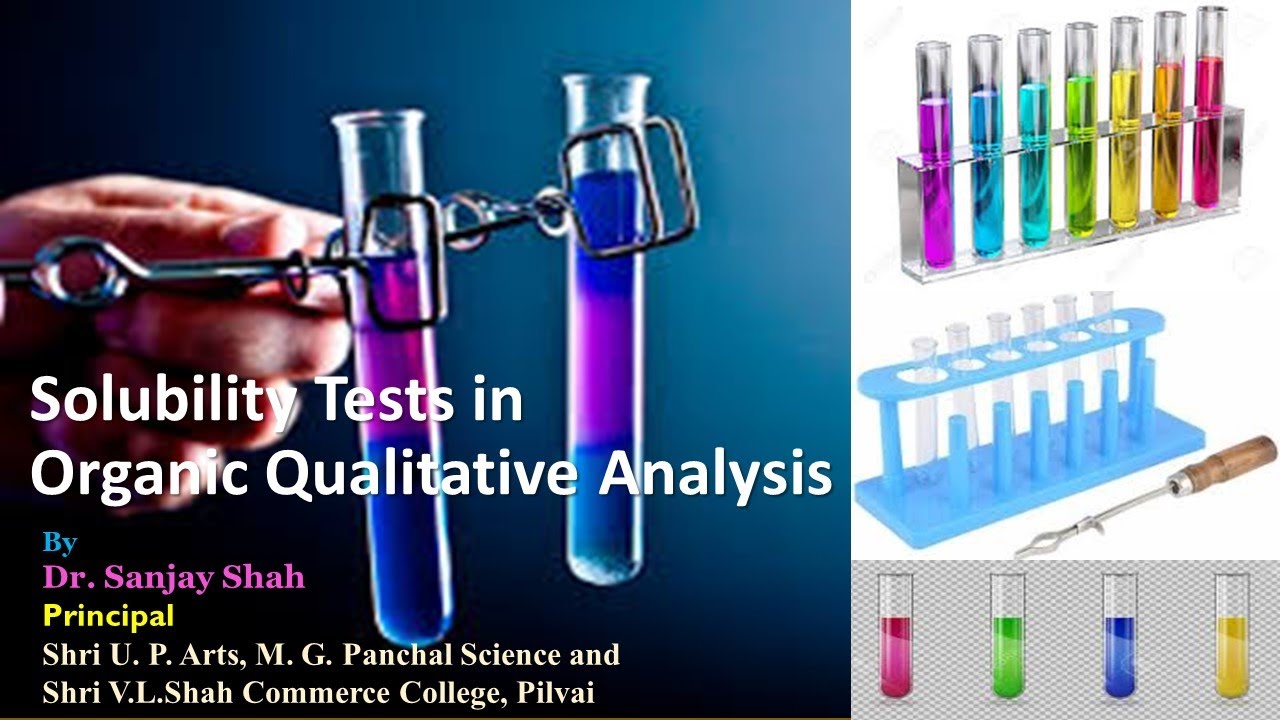 Solubility Tests in Organic Qualitative Analysis

By
Dr. Sanjay Shah
Principal
Shri U. P. Arts, M. G. Panchal Science and Shri V.L.Shah Commerce College, Pilvai